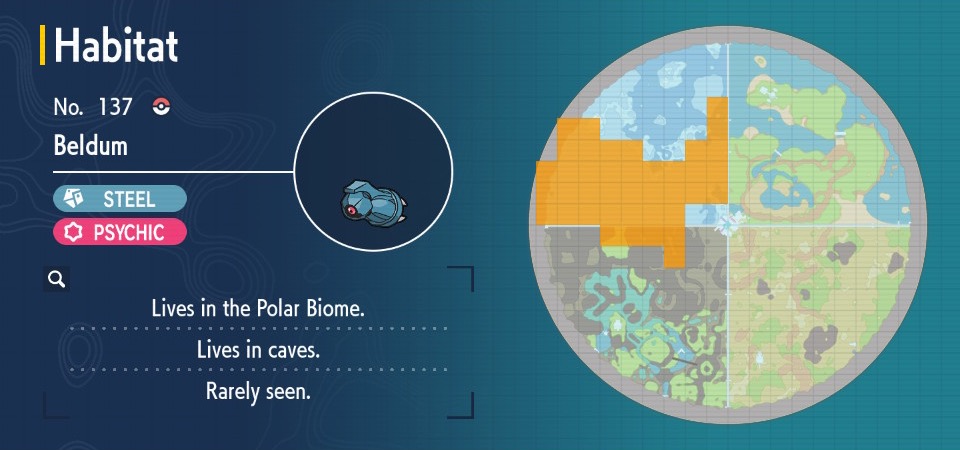 Habitat

No. 137

Beldum

STEEL

PSYCHIC

Lives in the Polar Biome.

Lives in caves.

Rarely seen.